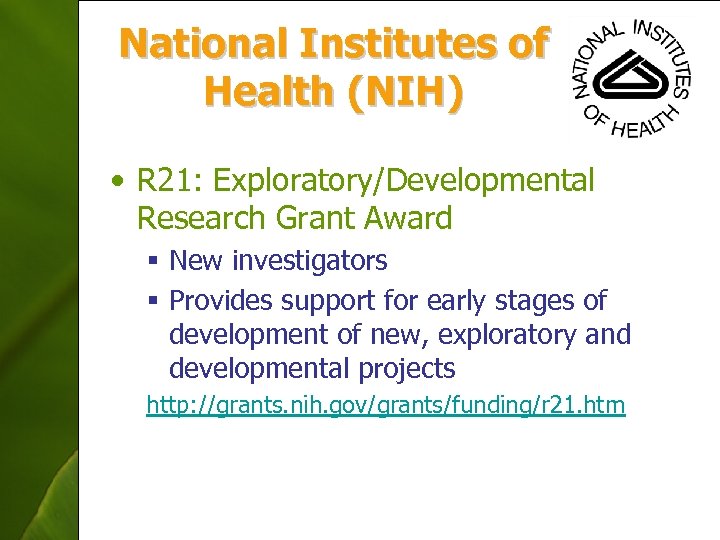 National Institutes of Health (NIH)

NATIONAL INSTITUTES OF HEALTH

• R21: Exploratory/Developmental Research Grant Award
  ▪ New investigators
  ▪ Provides support for early stages of development of new, exploratory and developmental projects

http://grants.nih.gov/grants/funding/r21.htm